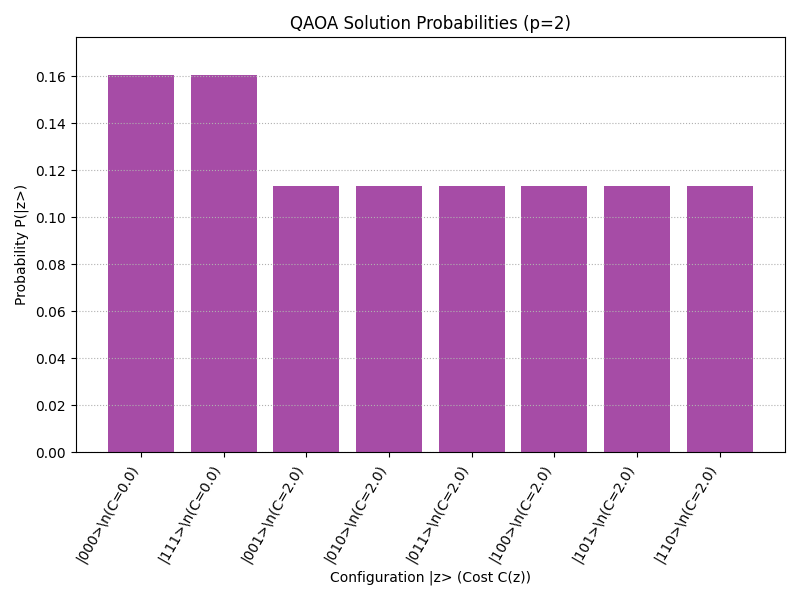 QAOA Solution Probabilities (p=2)

Probability P(|z>)

0.16
0.14
0.12
0.10
0.08
0.06
0.04
0.02
0.00

|000>\n(C=0.0)
|111>\n(C=0.0)
|001>\n(C=2.0)
|010>\n(C=2.0)
|011>\n(C=2.0)
|100>\n(C=2.0)
|101>\n(C=2.0)
|110>\n(C=2.0)

Configuration |z> (Cost C(z))